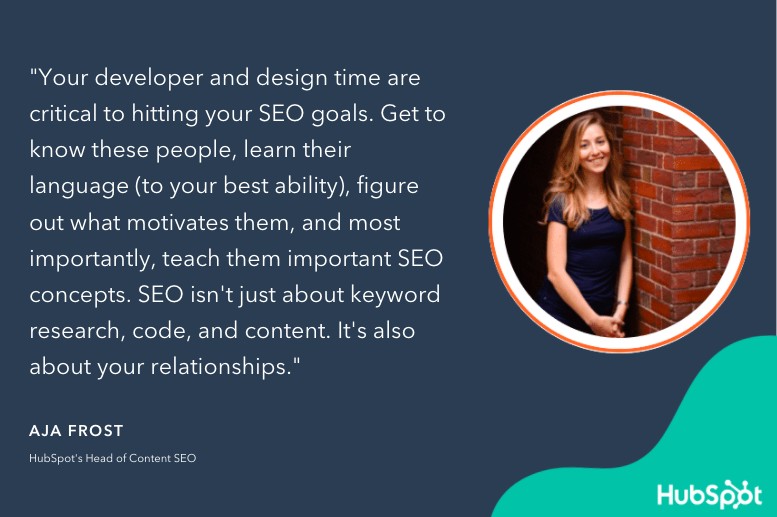 "Your developer and design time are critical to hitting your SEO goals. Get to know these people, learn their language (to your best ability), figure out what motivates them, and most importantly, teach them important SEO concepts. SEO isn't just about keyword research, code, and content. It's also about your relationships."

AJA FROST

HubSpot's Head of Content SEO

HubSpot